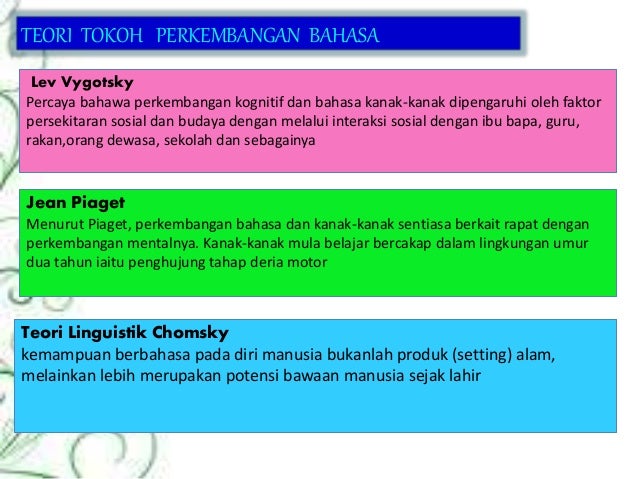 TEORI TOKOH PERKEMBANGAN BAHASA

Lev Vygotsky
Percaya bahawa perkembangan kognitif dan bahasa kanak-kanak dipengaruhi oleh faktor persekitaran sosial dan budaya dengan melalui interaksi sosial dengan ibu bapa, guru, rakan,orang dewasa, sekolah dan sebagainya

Jean Piaget
Menurut Piaget, perkembangan bahasa dan kanak-kanak sentiasa berkait rapat dengan perkembangan mentalnya. Kanak-kanak mula belajar bercakap dalam lingkungan umur dua tahun iaitu penghujung tahap deria motor

Teori Linguistik Chomsky
kemampuan berbahasa pada diri manusia bukanlah produk (setting) alam, melainkan lebih merupakan potensi bawaan manusia sejak lahir